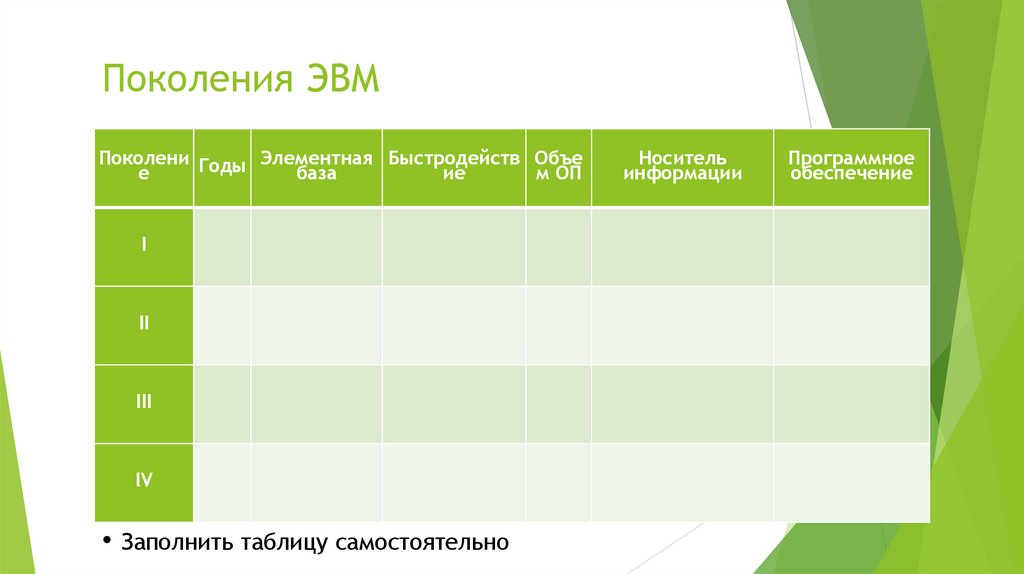 Поколения ЭВМ

| Поколение | Годы | Элементная база | Быстродействие | Объем ОП | Носитель информации | Программное обеспечение |
|---|---|---|---|---|---|---|
| I | | | | | | |
| II | | | | | | |
| III | | | | | | |
| IV | | | | | | |

• Заполнить таблицу самостоятельно